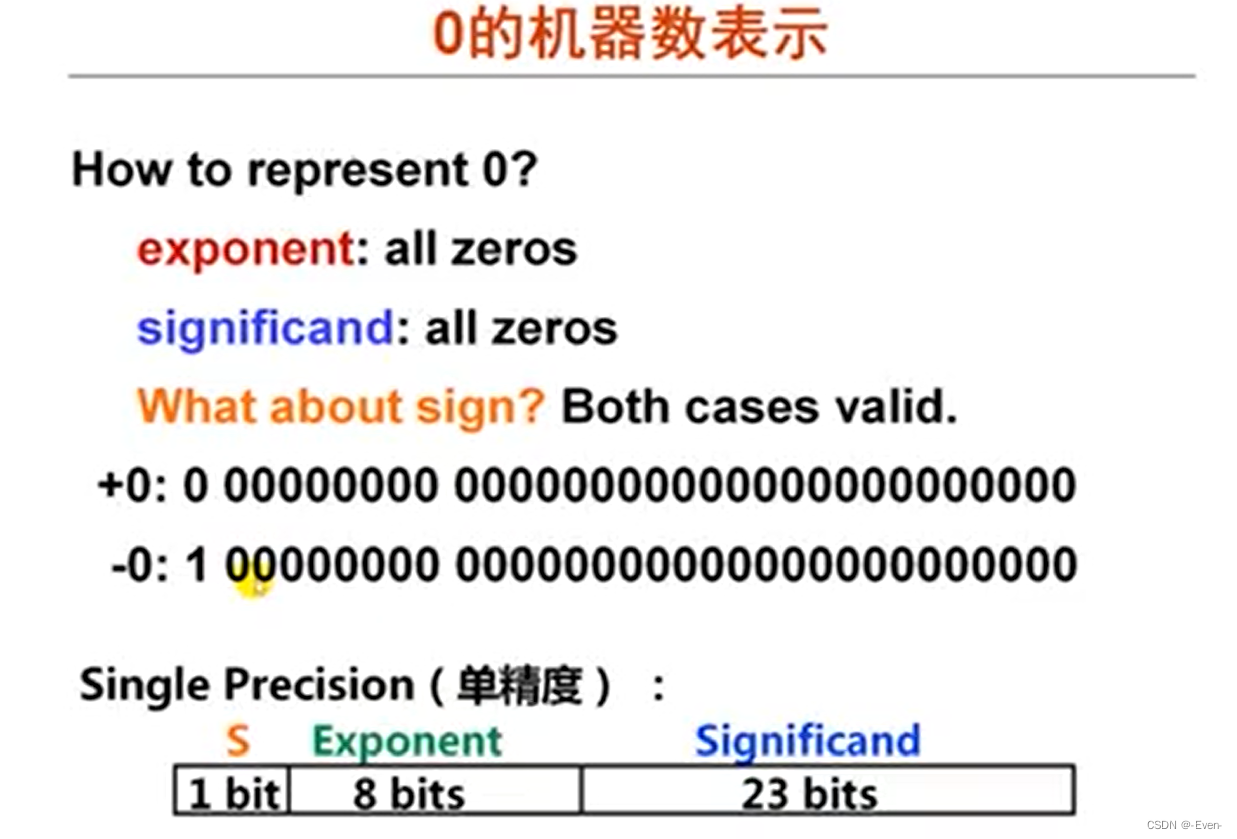 0的机器数表示

How to represent 0?

exponent: all zeros

significand: all zeros

What about sign? Both cases valid.

+0: 0 00000000 00000000000000000000000

-0: 1 00000000 00000000000000000000000

Single Precision（单精度）：

| S | Exponent | Significand |
|---|---|---|
| 1 bit | 8 bits | 23 bits |

CSDN @-Even-